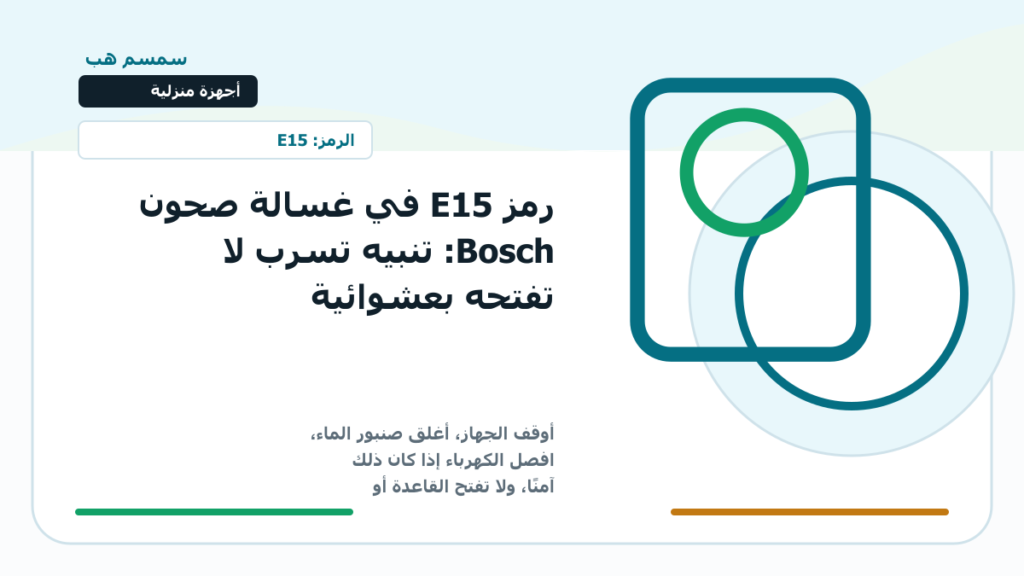 سمسم هب

أجهزة منزلية

الرمز: E15

رمز E15 في غسالة صحون Bosch: تنبيه تسرب لا تفتحه بعشوائية

أوقف الجهاز، أغلق صنبور الماء، افصل الكهرباء إذا كان ذلك آمنًا، ولا تفتح القاعدة أو